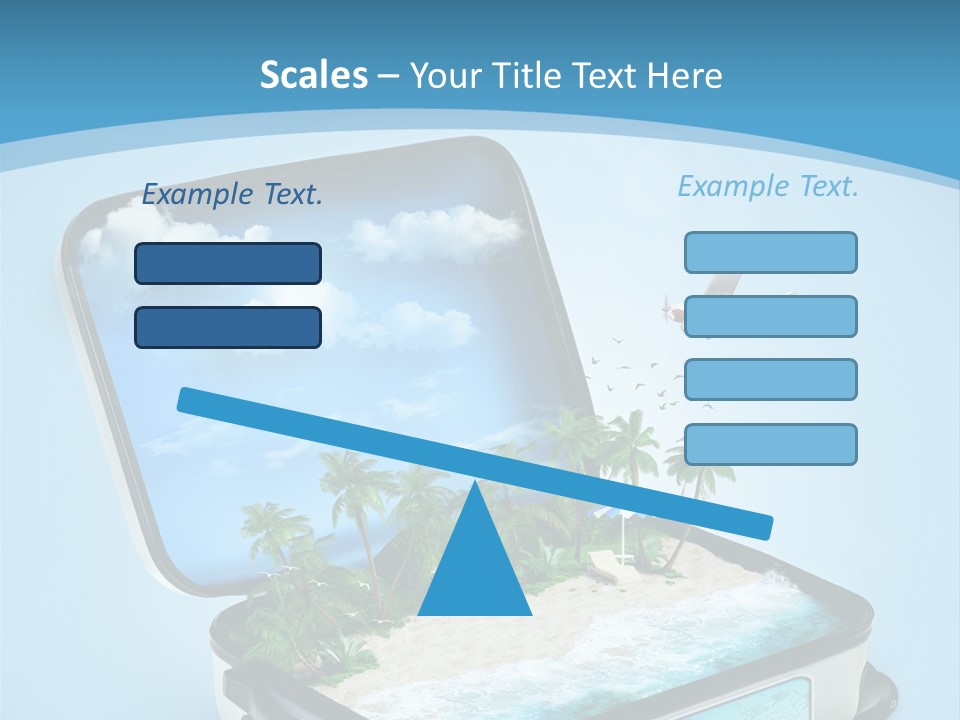 Scales – Your Title Text Here

Example Text.

Example Text.